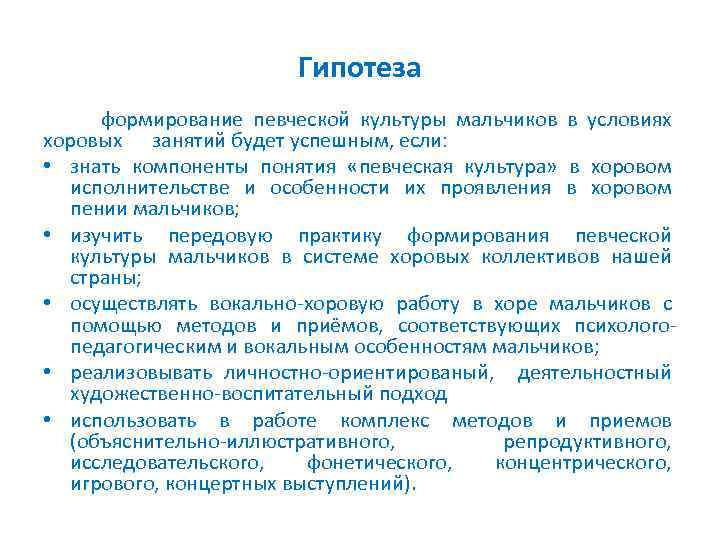 Гипотеза

формирование певческой культуры мальчиков в условиях хоровых занятий будет успешным, если:

• знать компоненты понятия «певческая культура» в хоровом исполнительстве и особенности их проявления в хоровом пении мальчиков;
• изучить передовую практику формирования певческой культуры мальчиков в системе хоровых коллективов нашей страны;
• осуществлять вокально-хоровую работу в хоре мальчиков с помощью методов и приёмов, соответствующих психолого-педагогическим и вокальным особенностям мальчиков;
• реализовывать личностно-ориентированый, деятельностный художественно-воспитательный подход
• использовать в работе комплекс методов и приемов (объяснительно-иллюстративного, репродуктивного, исследовательского, фонетического, концентрического, игрового, концертных выступлений).